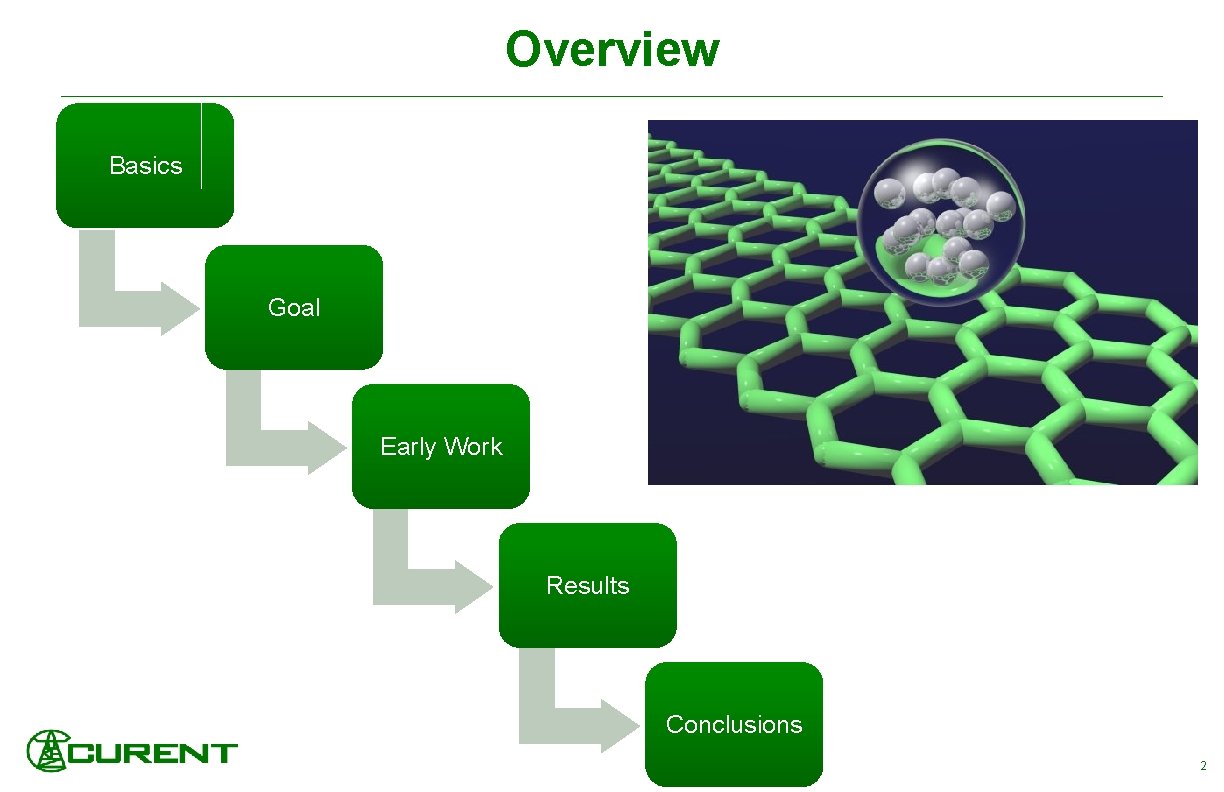 Overview

Basics

Goal

Early Work

Results

Conclusions

CURENT

2